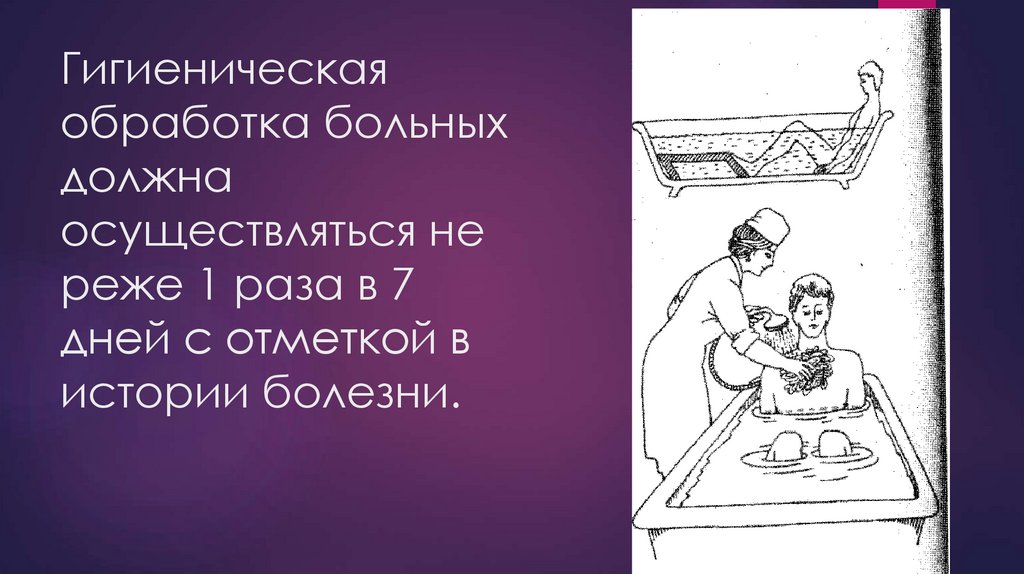 Гигиеническая обработка больных должна осуществляться не реже 1 раза в 7 дней с отметкой в истории болезни.